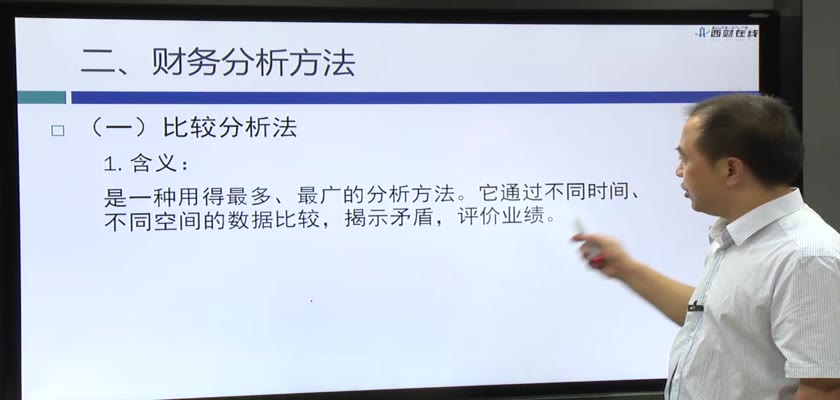 西财在线

二、财务分析方法

□ （一）比较分析法

1. 含义：

是一种用得最多、最广的分析方法。它通过不同时间、不同空间的数据比较，揭示矛盾，评价业绩。